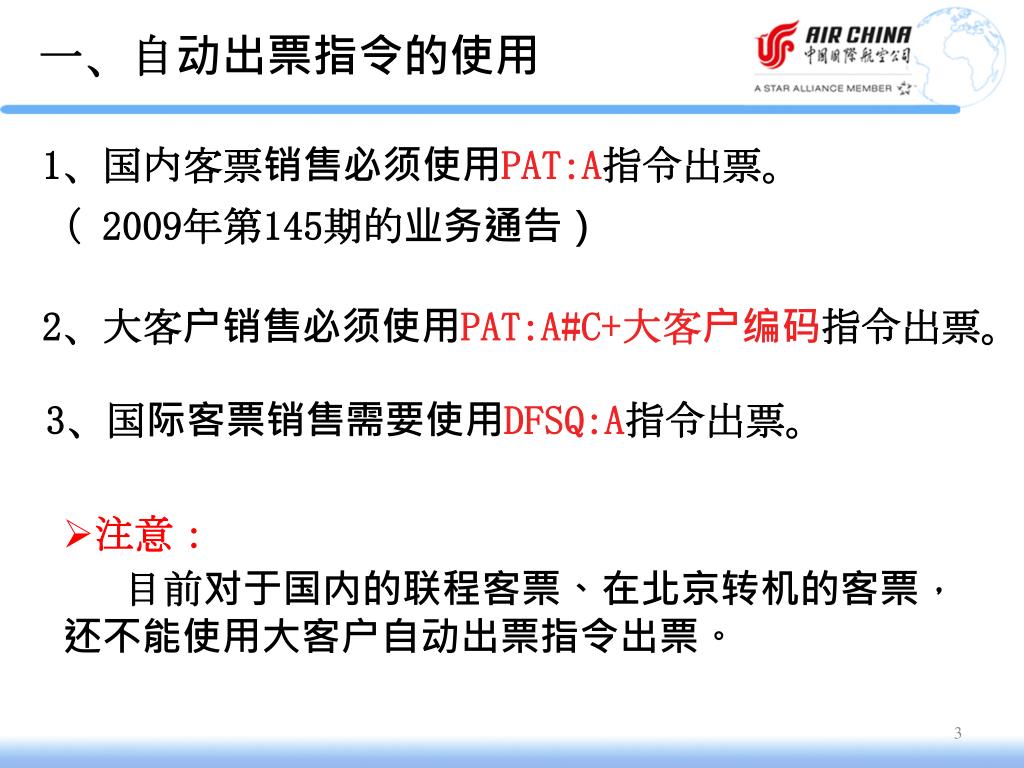 一、自动出票指令的使用

AIR CHINA
中国国际航空公司
A STAR ALLIANCE MEMBER

1、国内客票销售必须使用PAT:A指令出票。
（ 2009年第145期的业务通告）

2、大客户销售必须使用PAT:A#C+大客户编码指令出票。

3、国际客票销售需要使用DFSQ:A指令出票。

➢注意：
目前对于国内的联程客票、在北京转机的客票，还不能使用大客户自动出票指令出票。

3